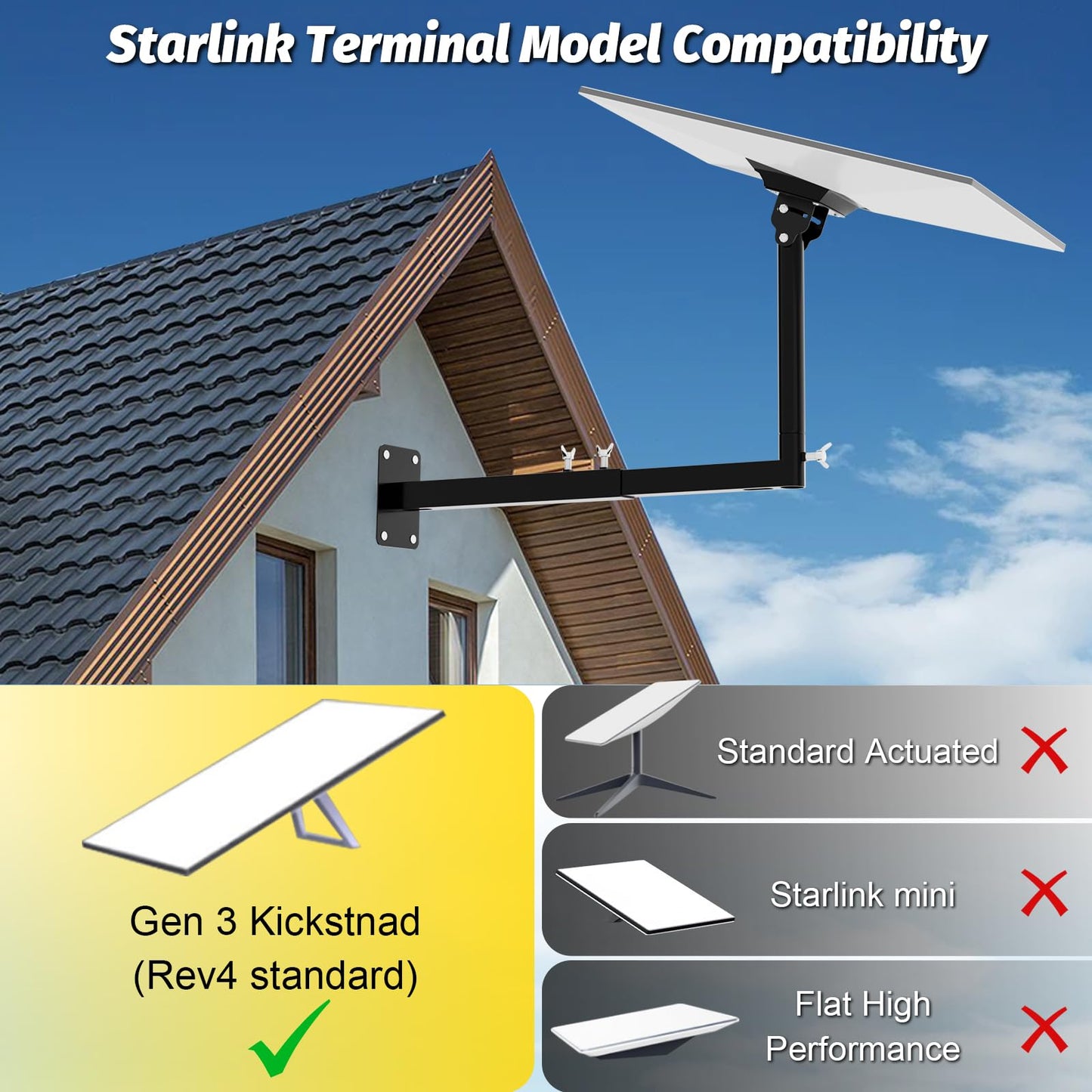 Starlink Terminal Model Compatibility

Gen 3 Kickstnad (Rev4 standard)

Standard Actuated

Starlink mini

Flat High Performance